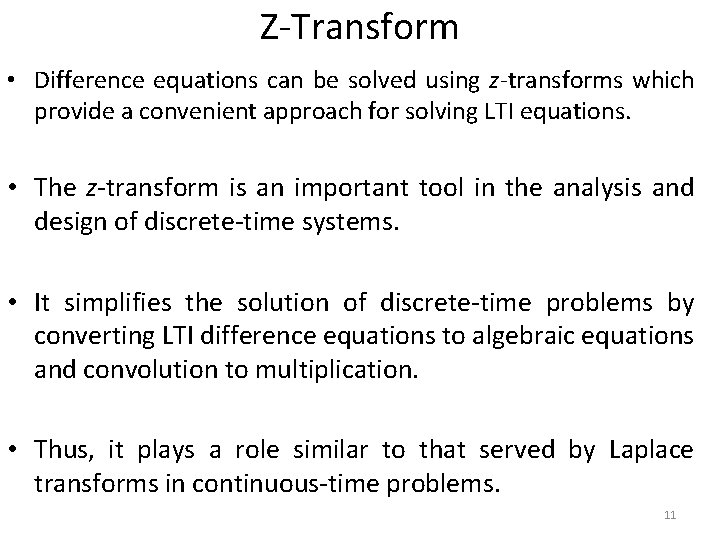 Z-Transform

• Difference equations can be solved using z-transforms which provide a convenient approach for solving LTI equations.

• The z-transform is an important tool in the analysis and design of discrete-time systems.

• It simplifies the solution of discrete-time problems by converting LTI difference equations to algebraic equations and convolution to multiplication.

• Thus, it plays a role similar to that served by Laplace transforms in continuous-time problems.

11